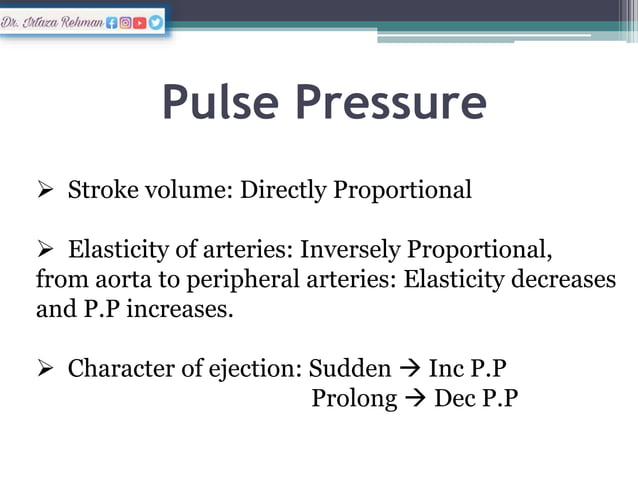 Dr. Irtaza Rehman

Pulse Pressure

➢ Stroke volume: Directly Proportional

➢ Elasticity of arteries: Inversely Proportional, from aorta to peripheral arteries: Elasticity decreases and P.P increases.

➢ Character of ejection: Sudden → Inc P.P
Prolong → Dec P.P